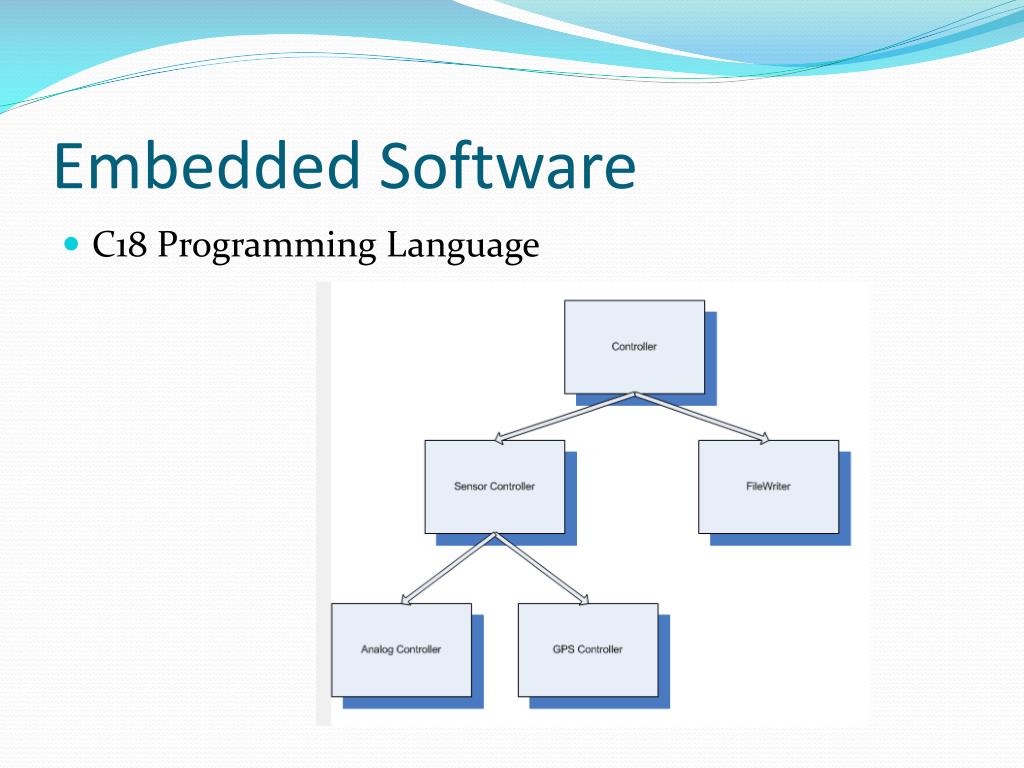 Embedded Software

C18 Programming Language

Controller

Sensor Controller

FileWriter

Analog Controller

GPS Controller